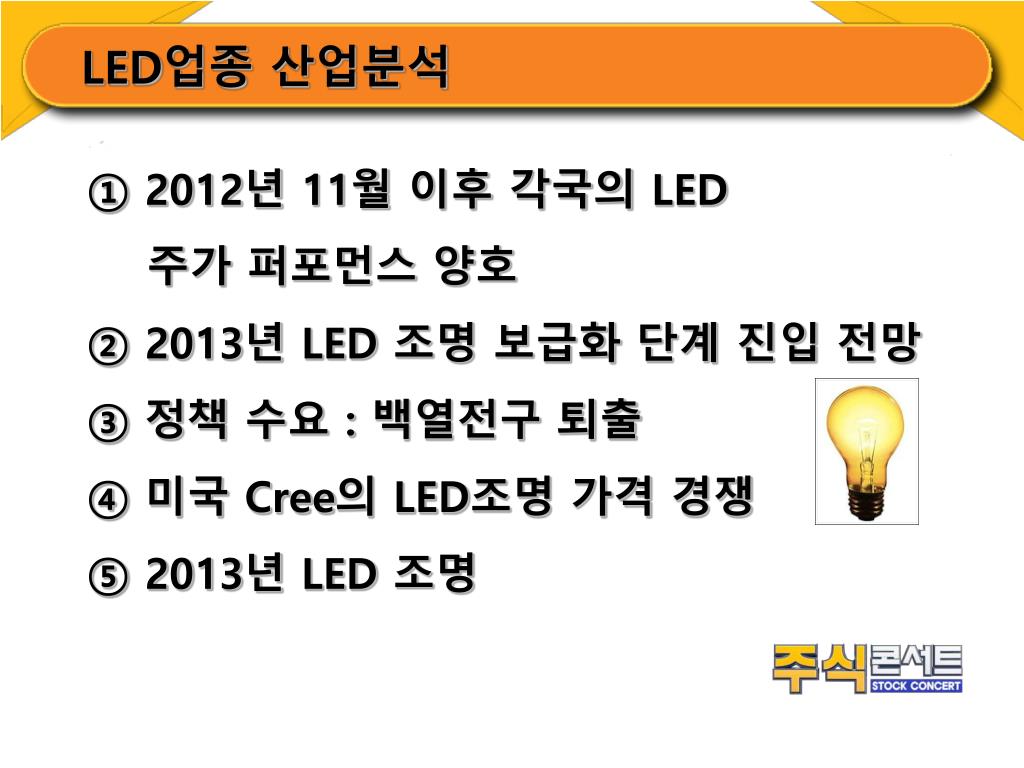 LED업종 산업분석

① 2012년 11월 이후 각국의 LED 주가 퍼포먼스 양호

② 2013년 LED 조명 보급화 단계 진입 전망

③ 정책 수요 : 백열전구 퇴출

④ 미국 Cree의 LED조명 가격 경쟁

⑤ 2013년 LED 조명

주식콘서트
STOCK CONCERT